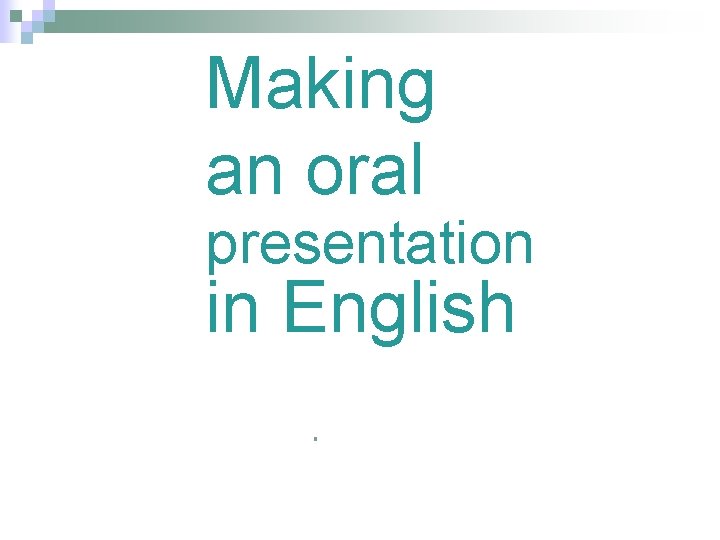 Making
an oral
presentation
in English

.